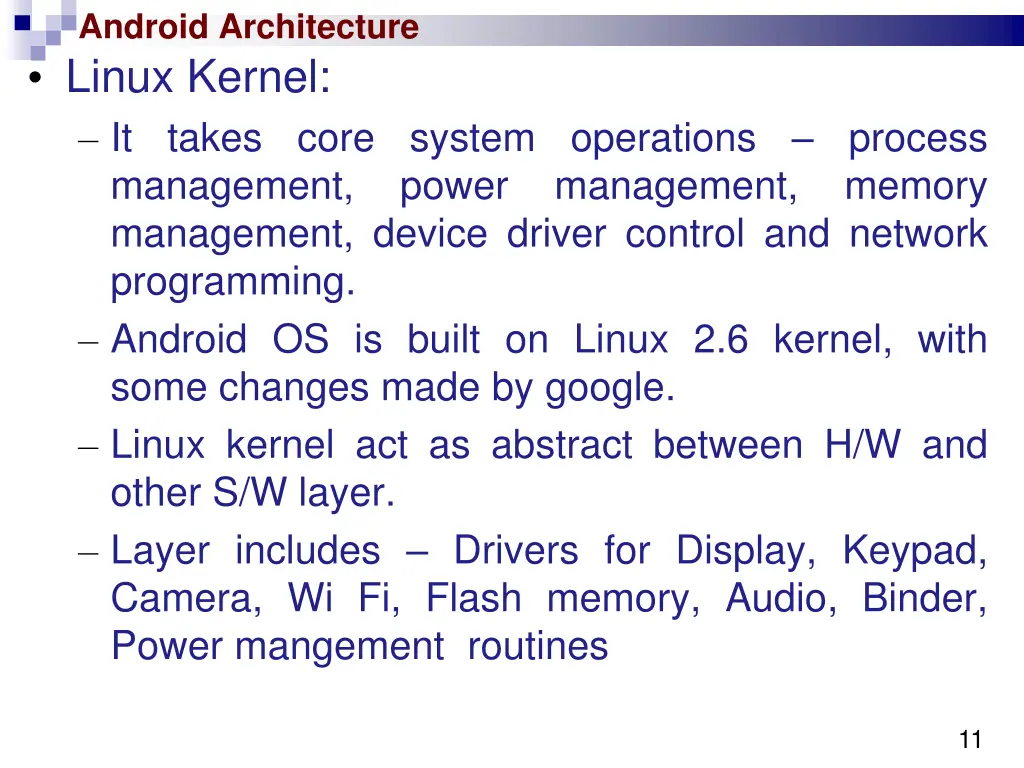 Android Architecture

• Linux Kernel:

– It takes core system operations – process management, power management, memory management, device driver control and network programming.

– Android OS is built on Linux 2.6 kernel, with some changes made by google.

– Linux kernel act as abstract between H/W and other S/W layer.

– Layer includes – Drivers for Display, Keypad, Camera, Wi Fi, Flash memory, Audio, Binder, Power mangement routines

11